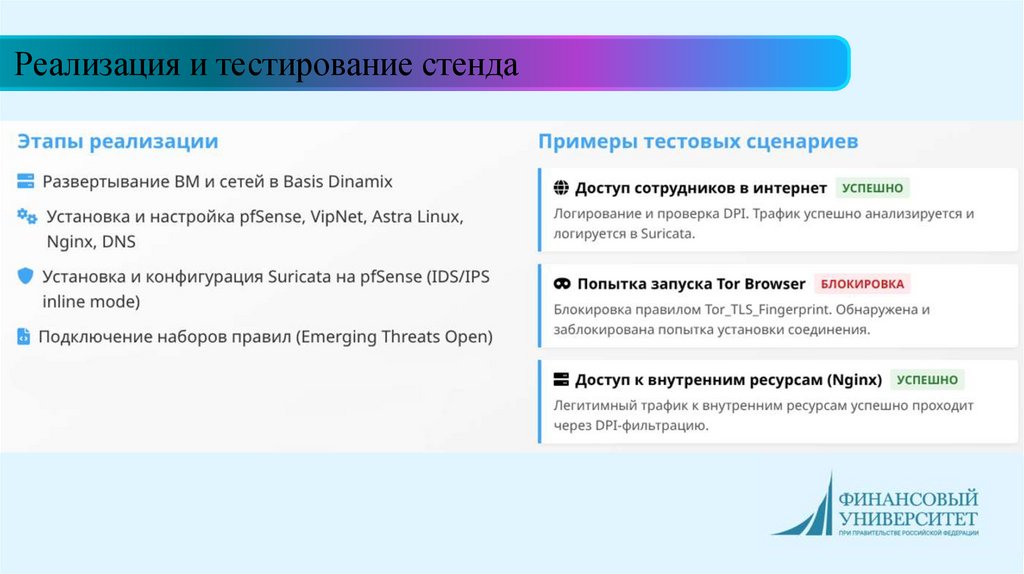 Реализация и тестирование стенда

Этапы реализации

Развертывание ВМ и сетей в Basis Dinamix

Установка и настройка pfSense, VipNet, Astra Linux, Nginx, DNS

Установка и конфигурация Suricata на pfSense (IDS/IPS inline mode)

Подключение наборов правил (Emerging Threats Open)

Примеры тестовых сценариев

Доступ сотрудников в интернет УСПЕШНО

Логирование и проверка DPI. Трафик успешно анализируется и логируется в Suricata.

Попытка запуска Tor Browser БЛОКИРОВКА

Блокировка правилом Tor_TLS_Fingerprint. Обнаружена и заблокирована попытка установки соединения.

Доступ к внутренним ресурсам (Nginx) УСПЕШНО

Легитимный трафик к внутренним ресурсам успешно проходит через DPI-фильтрацию.

ФИНАНСОВЫЙ УНИВЕРСИТЕТ
ПРИ ПРАВИТЕЛЬСТВЕ РОССИЙСКОЙ ФЕДЕРАЦИИ